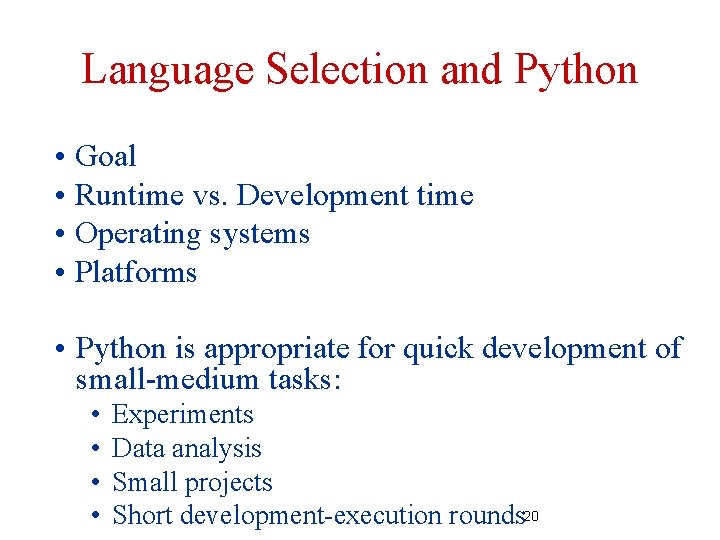 Language Selection and Python

• Goal
• Runtime vs. Development time
• Operating systems
• Platforms

• Python is appropriate for quick development of small-medium tasks:
  • Experiments
  • Data analysis
  • Small projects
  • Short development-execution rounds

20